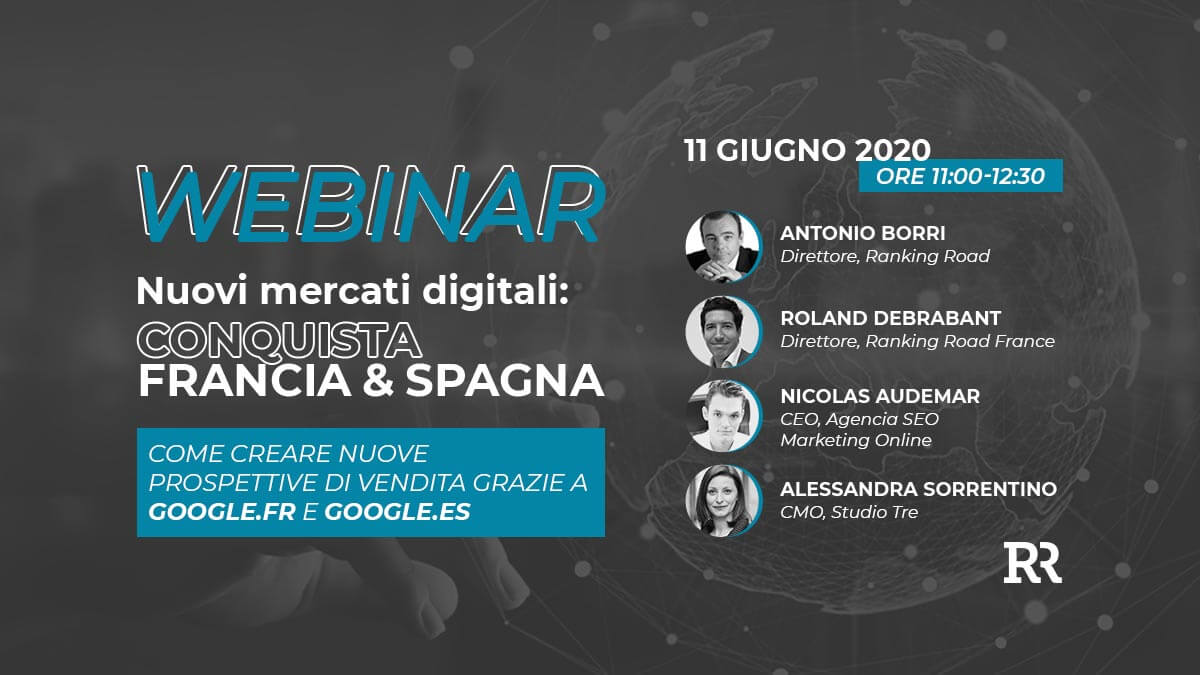 WEBINAR

Nuovi mercati digitali:
CONQUISTA
FRANCIA & SPAGNA

COME CREARE NUOVE PROSPETTIVE DI VENDITA GRAZIE A GOOGLE.FR E GOOGLE.ES

11 GIUGNO 2020
ORE 11:00-12:30

ANTONIO BORRI
Direttore, Ranking Road

ROLAND DEBRABANT
Direttore, Ranking Road France

NICOLAS AUDEMAR
CEO, Agencia SEO Marketing Online

ALESSANDRA SORRENTINO
CMO, Studio Tre

RR